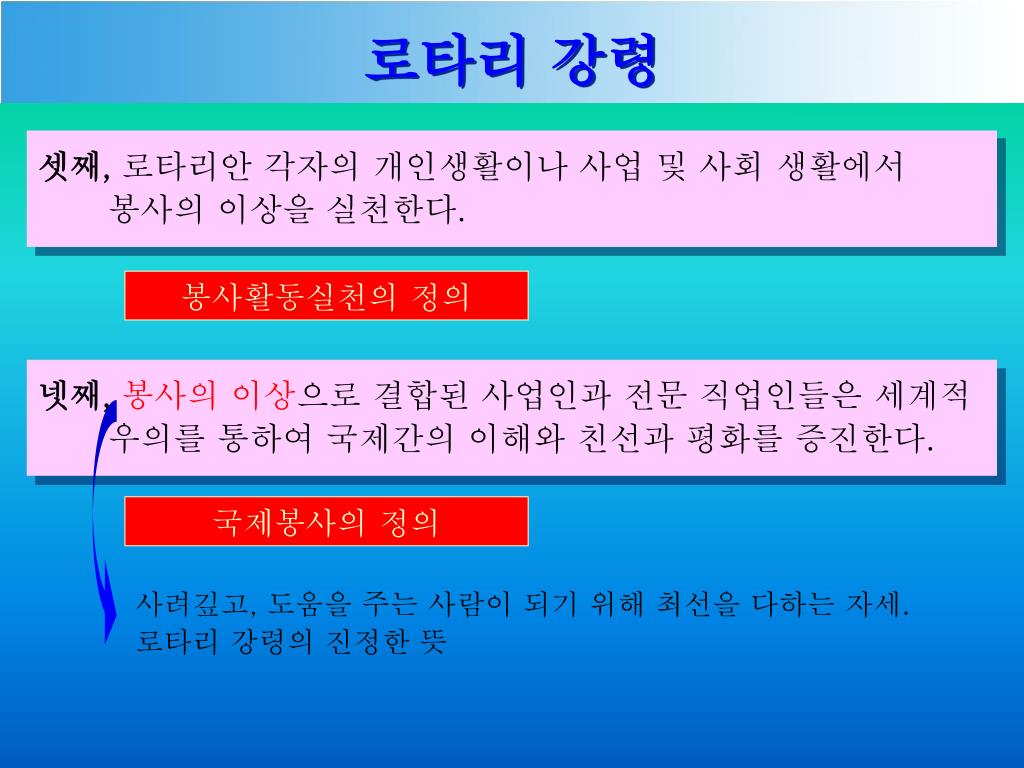 로타리 강령

셋째, 로타리안 각자의 개인생활이나 사업 및 사회 생활에서 봉사의 이상을 실천한다.

봉사활동실천의 정의

넷째, 봉사의 이상으로 결합된 사업인과 전문 직업인들은 세계적 우의를 통하여 국제간의 이해와 친선과 평화를 증진한다.

국제봉사의 정의

사려깊고, 도움을 주는 사람이 되기 위해 최선을 다하는 자세.
로타리 강령의 진정한 뜻